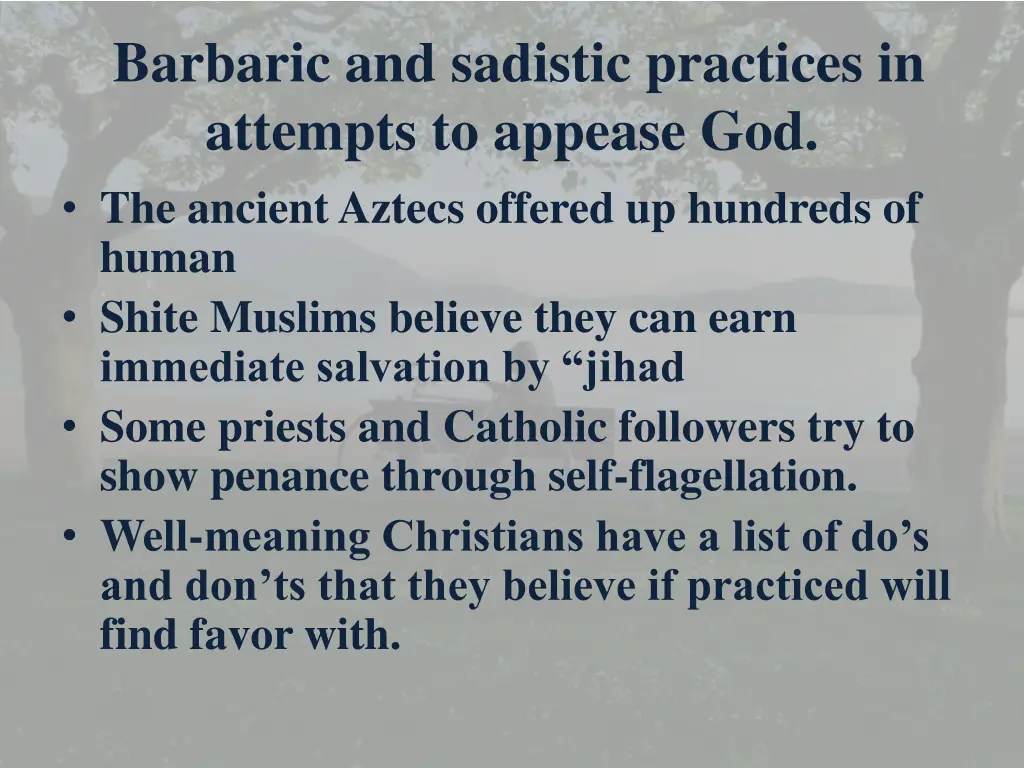 Barbaric and sadistic practices in attempts to appease God.

• The ancient Aztecs offered up hundreds of human
• Shite Muslims believe they can earn immediate salvation by “jihad
• Some priests and Catholic followers try to show penance through self-flagellation.
• Well-meaning Christians have a list of do’s and don’ts that they believe if practiced will find favor with.